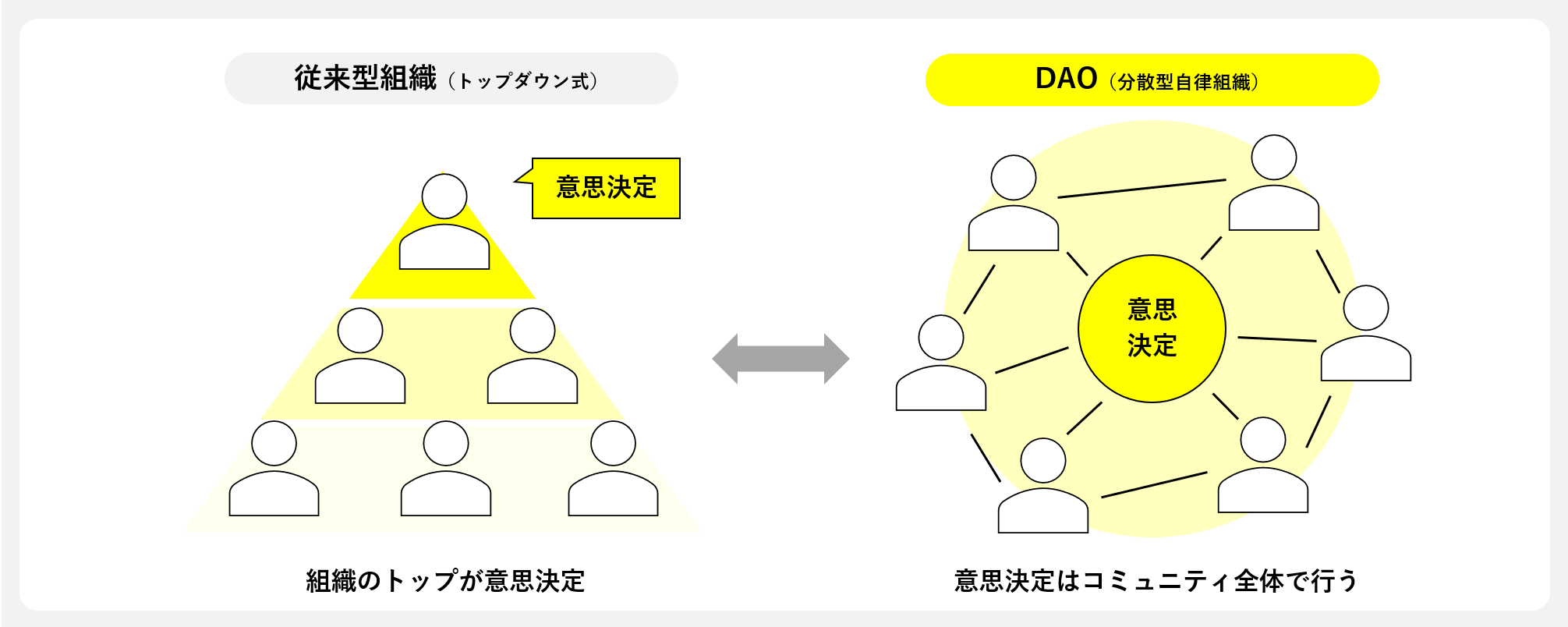 従来型組織（トップダウン式）

意思決定

組織のトップが意思決定

DAO（分散型自律組織）

意思決定

意思決定はコミュニティ全体で行う